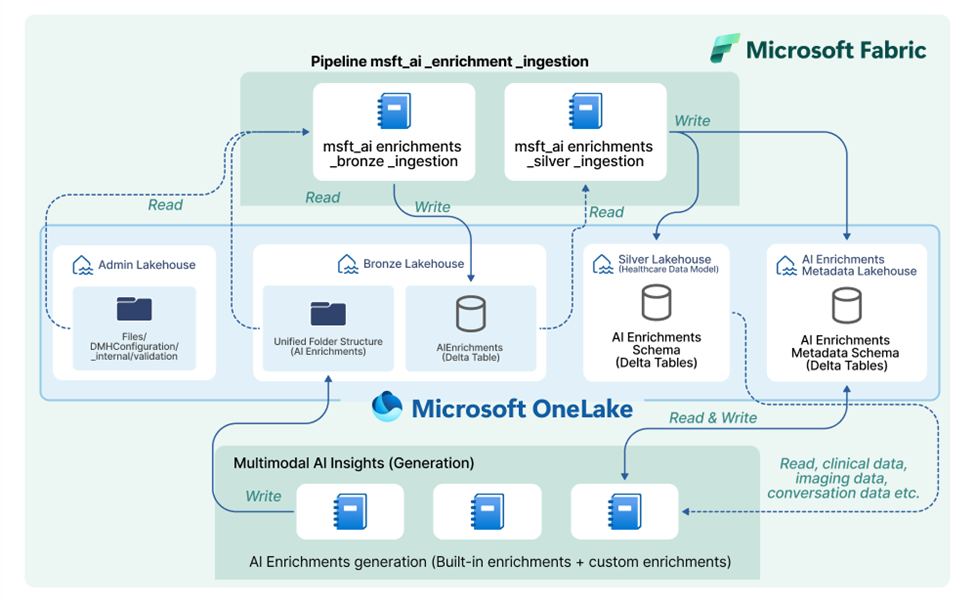 Microsoft Fabric

Pipeline msft_ai _enrichment _ingestion

msft_ai enrichments _bronze _ingestion

msft_ai enrichments _silver _ingestion

Write

Read

Read

Write

Read

Admin Lakehouse

Files/ DMHConfiguration/ _internal/validation

Bronze Lakehouse

Unified Folder Structure (AI Enrichments)

AIEnrichments (Delta Table)

Silver Lakehouse (Healthcare Data Model)

AI Enrichments Schema (Delta Tables)

AI Enrichments Metadata Lakehouse

AI Enrichments Metadata Schema (Delta Tables)

Microsoft OneLake

Read & Write

Multimodal AI Insights (Generation)

Write

Read, clinical data, imaging data, conversation data etc.

AI Enrichments generation (Built-in enrichments + custom enrichments)